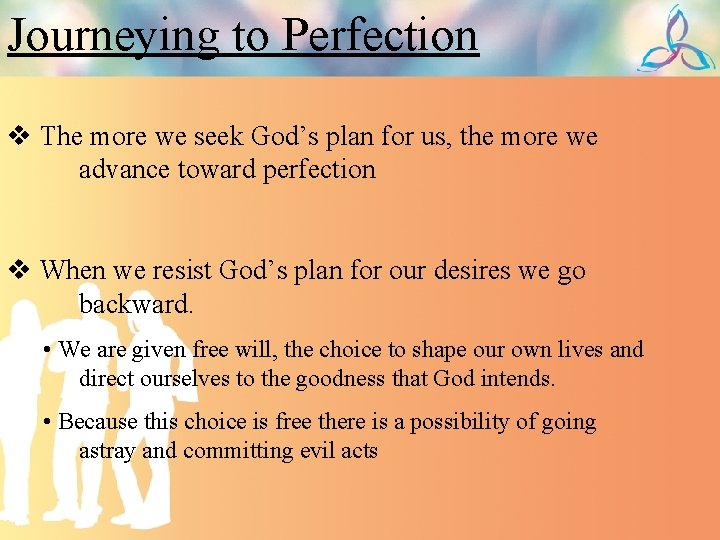 Journeying to Perfection

❖ The more we seek God’s plan for us, the more we advance toward perfection

❖ When we resist God’s plan for our desires we go backward.

• We are given free will, the choice to shape our own lives and direct ourselves to the goodness that God intends.

• Because this choice is free there is a possibility of going astray and committing evil acts